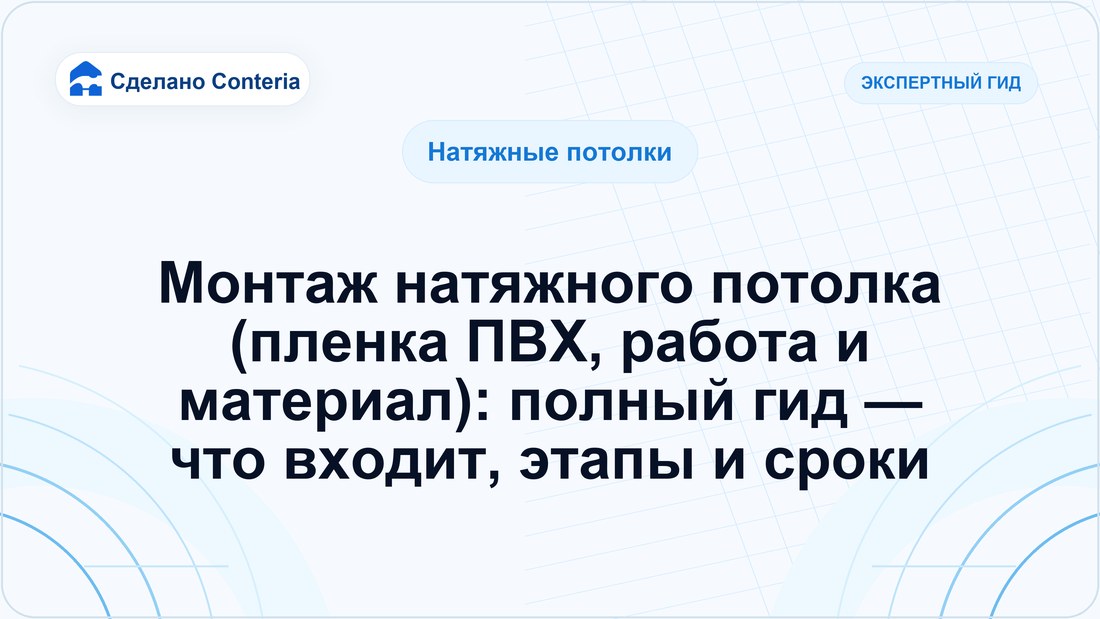 Сделано Conteria

ЭКСПЕРТНЫЙ ГИД

Натяжные потолки

Монтаж натяжного потолка (пленка ПВХ, работа и материал): полный гид — что входит, этапы и сроки